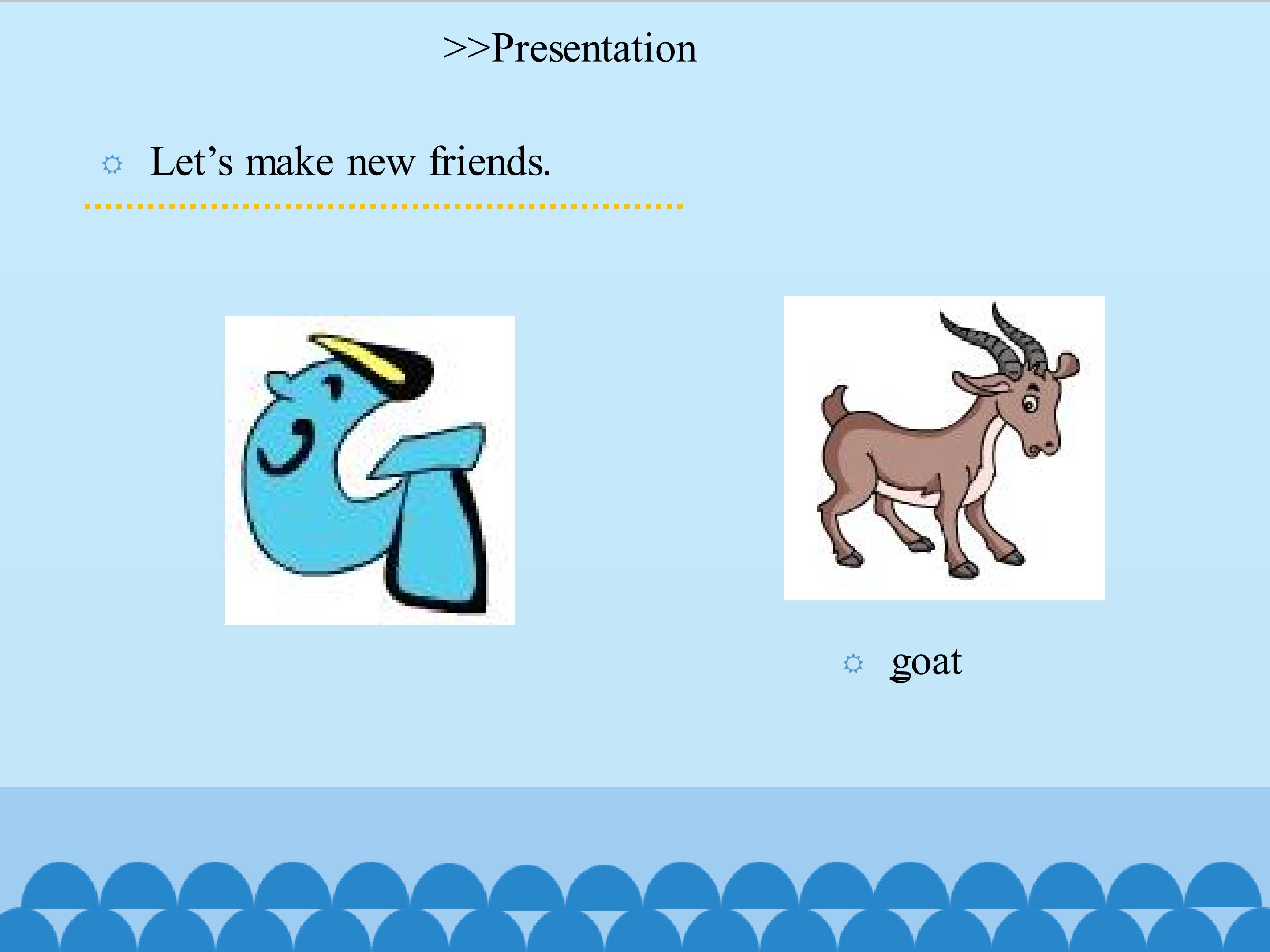 >>Presentation

Let’s make new friends.

goat